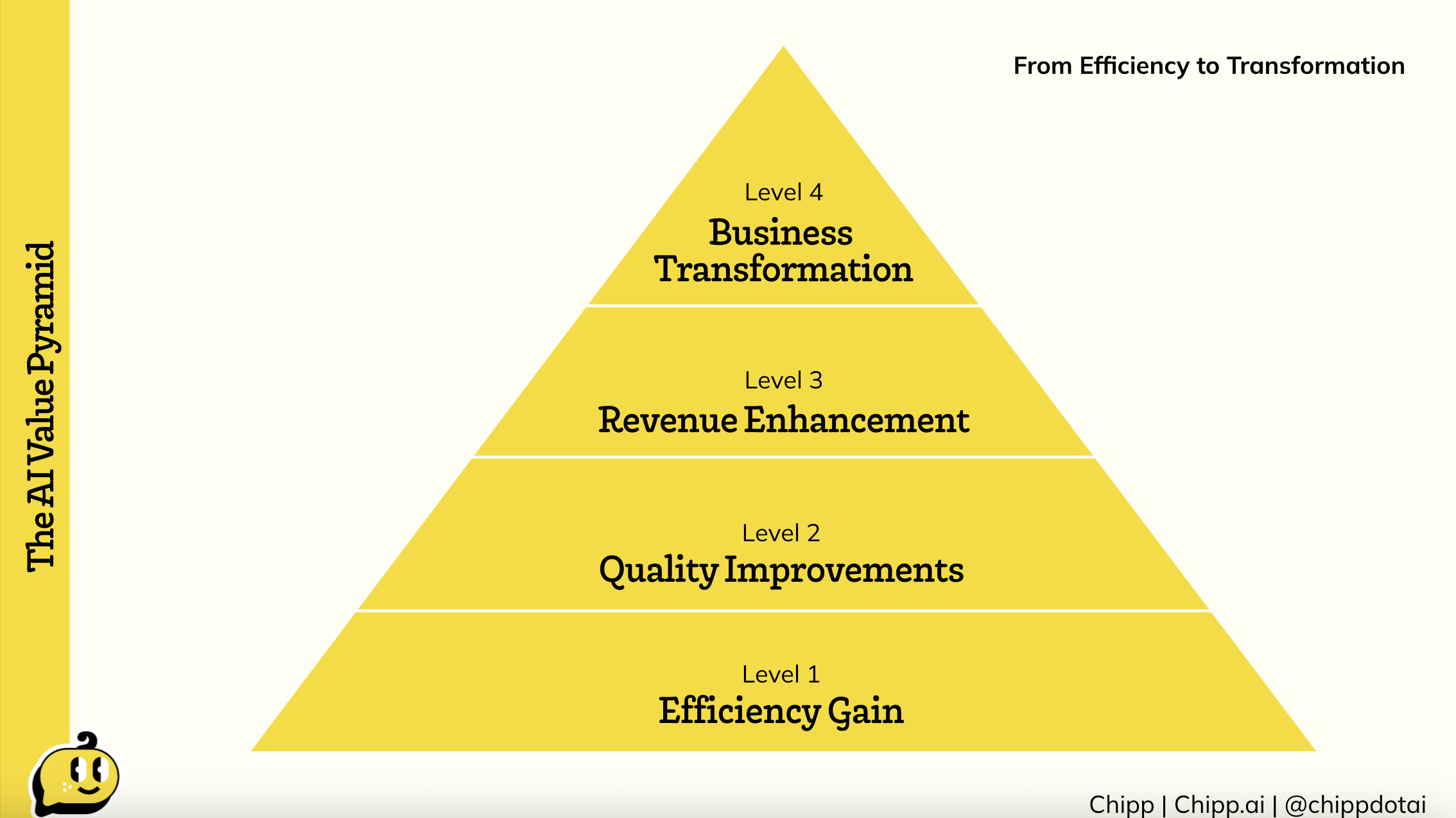 The AI Value Pyramid

From Efficiency to Transformation

Level 4
Business Transformation

Level 3
Revenue Enhancement

Level 2
Quality Improvements

Level 1
Efficiency Gain

Chipp | Chipp.ai | @chippdotai